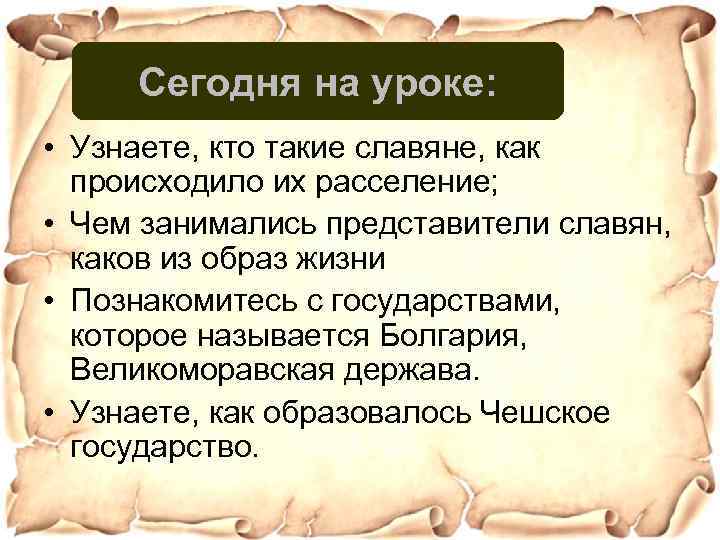 Сегодня на уроке:

• Узнаете, кто такие славяне, как происходило их расселение;

• Чем занимались представители славян, каков из образ жизни

• Познакомитесь с государствами, которое называется Болгария, Великоморавская держава.

• Узнаете, как образовалось Чешское государство.